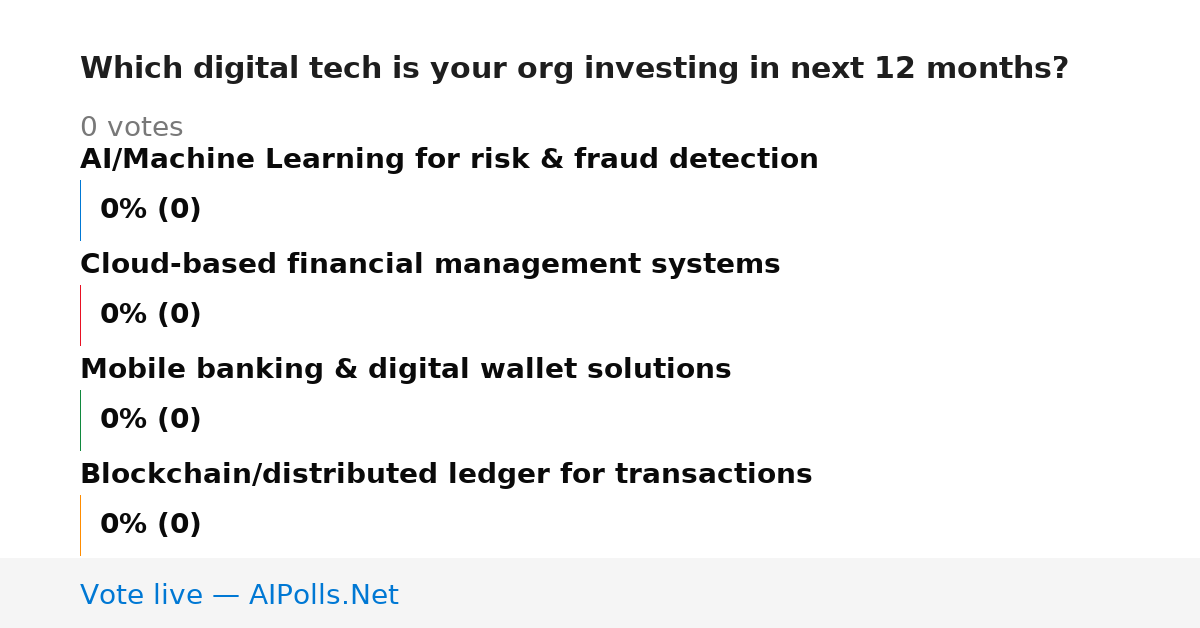 Which digital tech is your org investing in next 12 months?

0 votes

AI/Machine Learning for risk & fraud detection

0% (0)

Cloud-based financial management systems

0% (0)

Mobile banking & digital wallet solutions

0% (0)

Blockchain/distributed ledger for transactions

0% (0)

Vote live — AIPolls.Net